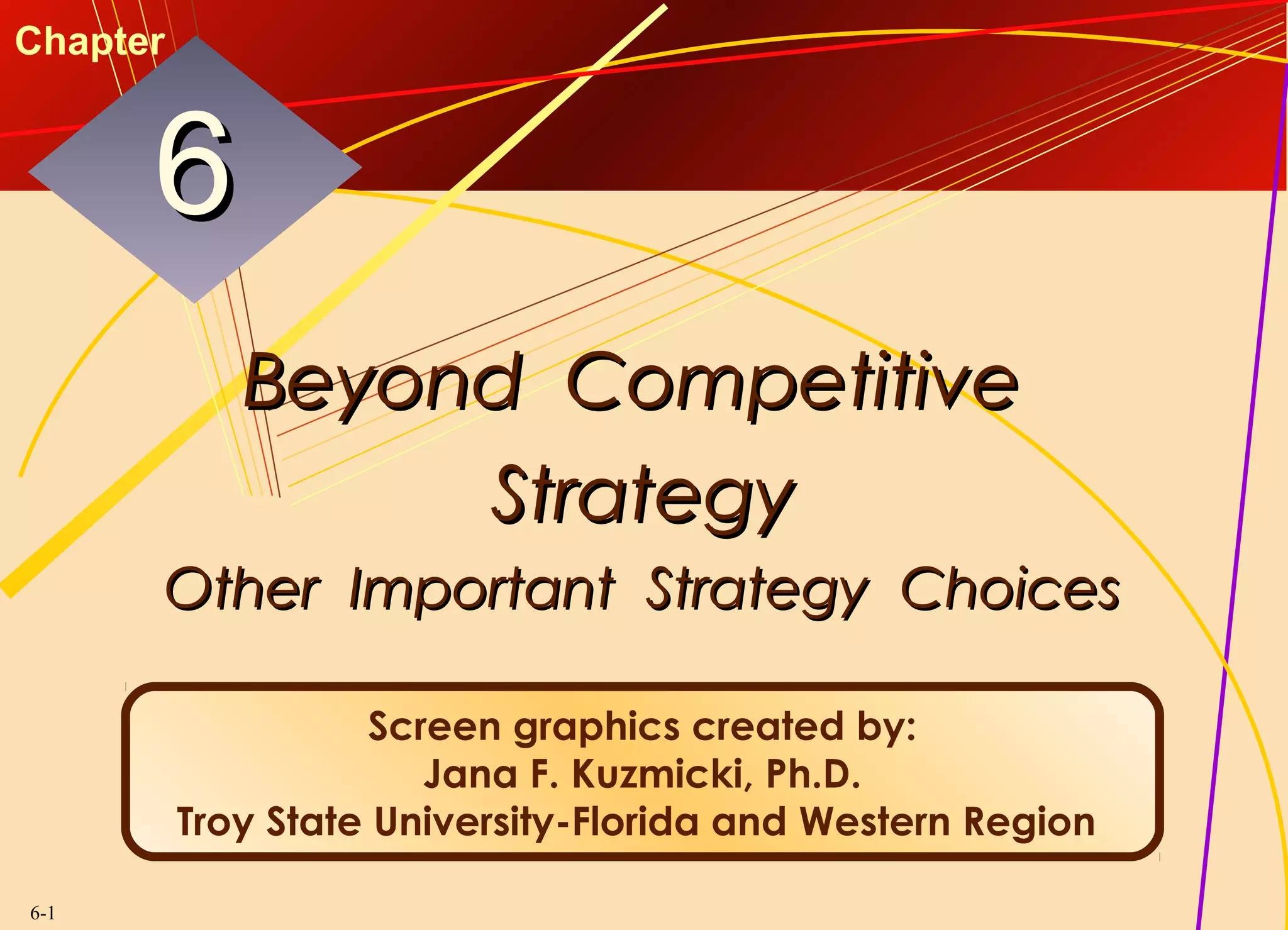 Chapter

6

Beyond Competitive Strategy

Other Important Strategy Choices

Screen graphics created by:
Jana F. Kuzmicki, Ph.D.
Troy State University-Florida and Western Region

6-1